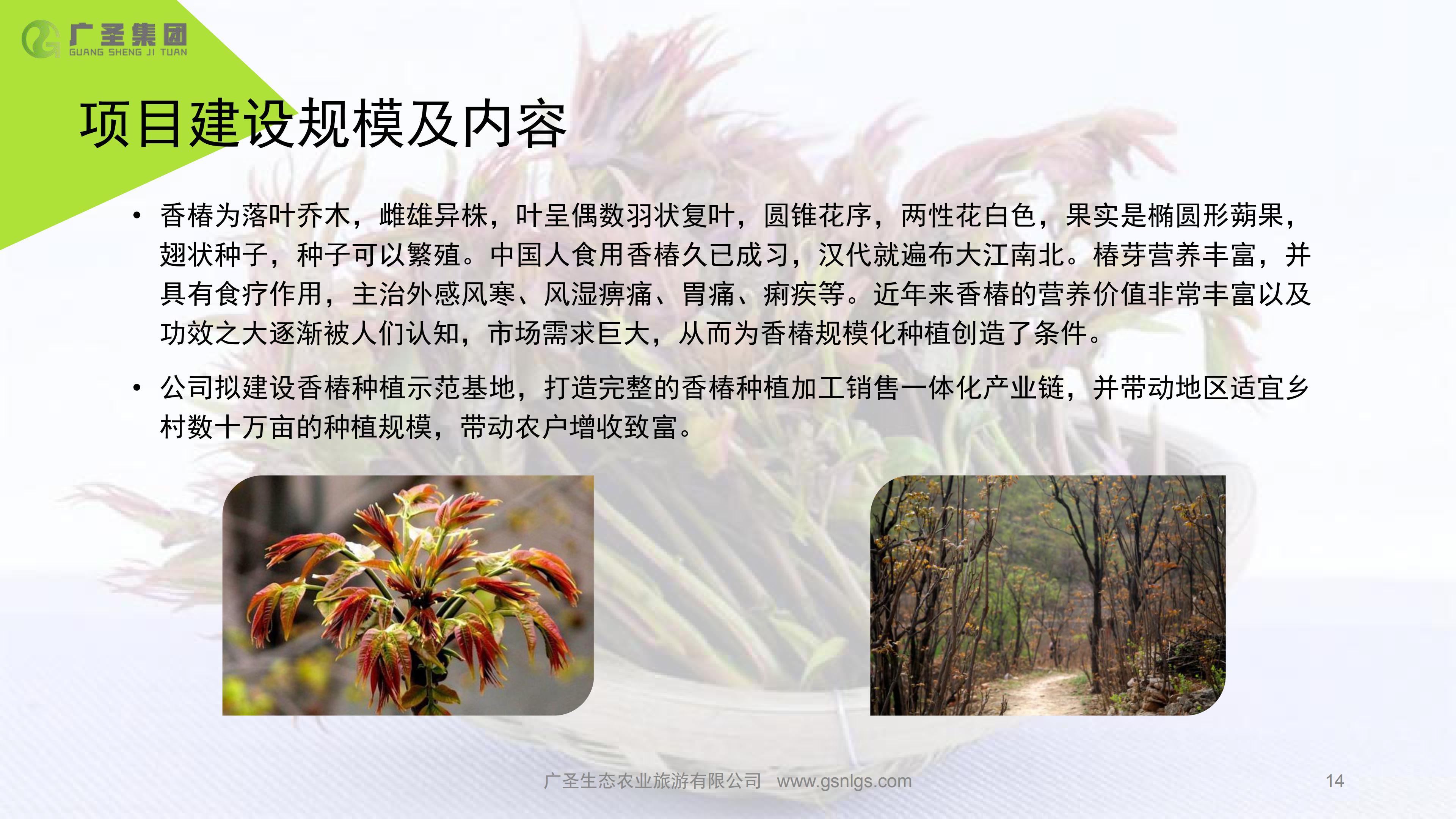 广圣集团
GUANG SHENG JI TUAN

项目建设规模及内容

• 香椿为落叶乔木，雌雄异株，叶呈偶数羽状复叶，圆锥花序，两性花白色，果实是椭圆形蒴果，翅状种子，种子可以繁殖。中国人食用香椿久已成习，汉代就遍布大江南北。椿芽营养丰富，并具有食疗作用，主治外感风寒、风湿痹痛、胃痛、痢疾等。近年来香椿的营养价值非常丰富以及功效之大逐渐被人们认知，市场需求巨大，从而为香椿规模化种植创造了条件。

• 公司拟建设香椿种植示范基地，打造完整的香椿种植加工销售一体化产业链，并带动地区适宜乡村数十万亩的种植规模，带动农户增收致富。

广圣生态农业旅游有限公司 www.gsnlgs.com

14